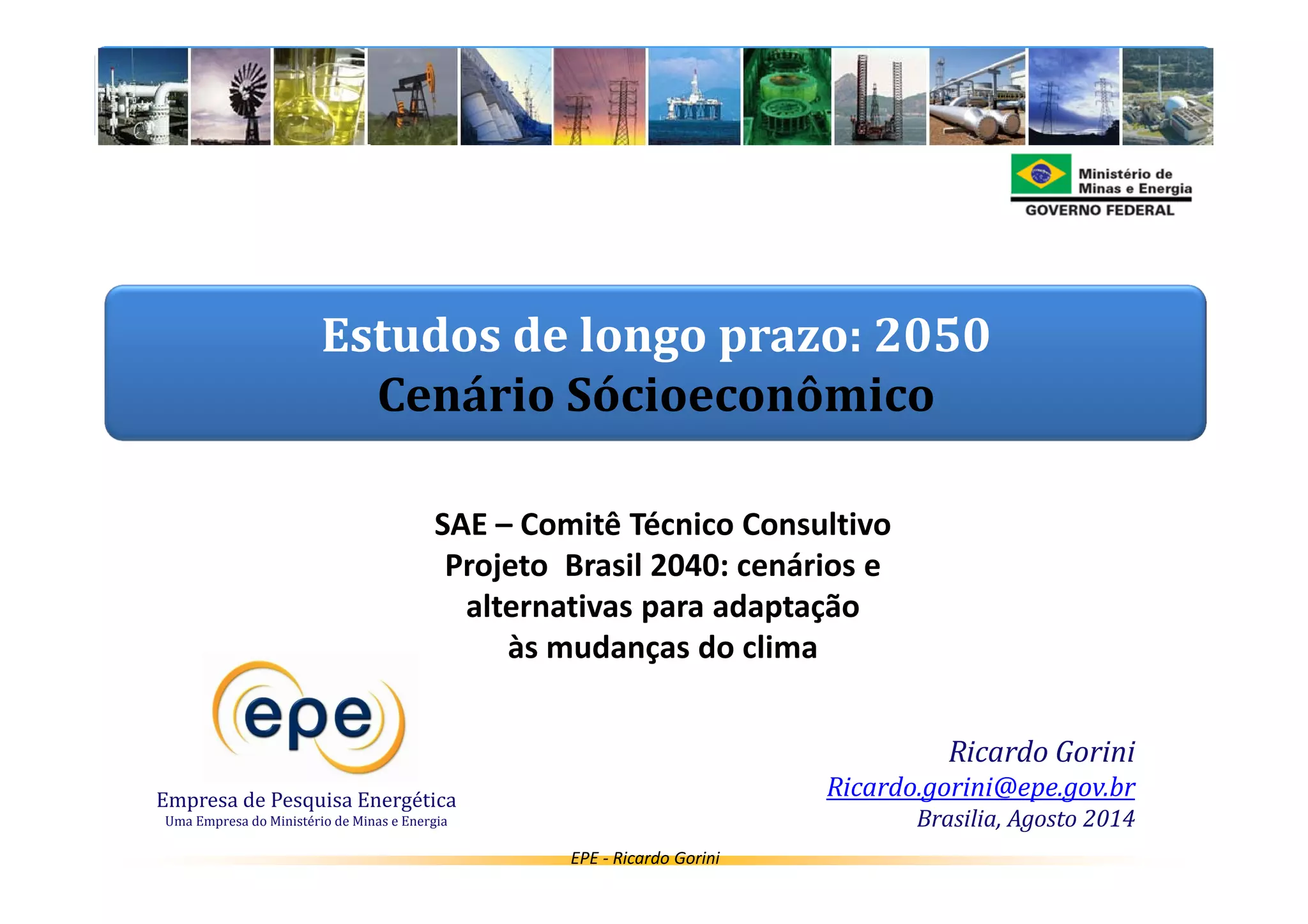 Ministério de Minas e Energia
GOVERNO FEDERAL

Estudos de longo prazo: 2050
Cenário Sócioeconômico

SAE – Comitê Técnico Consultivo
Projeto Brasil 2040: cenários e alternativas para adaptação às mudanças do clima

epe
Empresa de Pesquisa Energética
Uma Empresa do Ministério de Minas e Energia

Ricardo Gorini
Ricardo.gorini@epe.gov.br
Brasilia, Agosto 2014

EPE - Ricardo Gorini